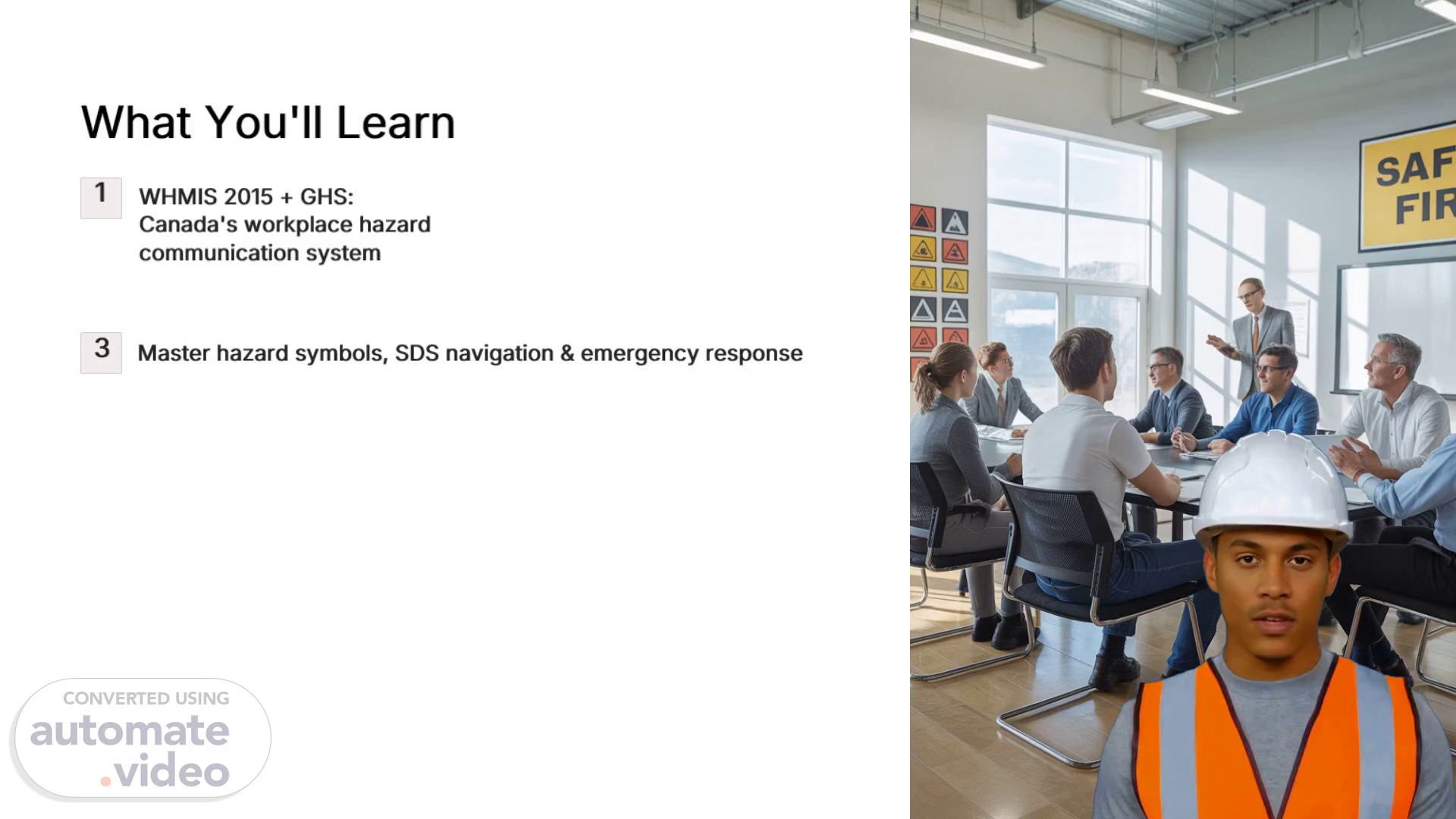 What You'll Learn

1 WHMIS 2015 + GHS: Canada's workplace hazard communication system

3 Master hazard symbols, SDS navigation & emergency response

SAF
FIR

CONVERTED USING
automate
.video